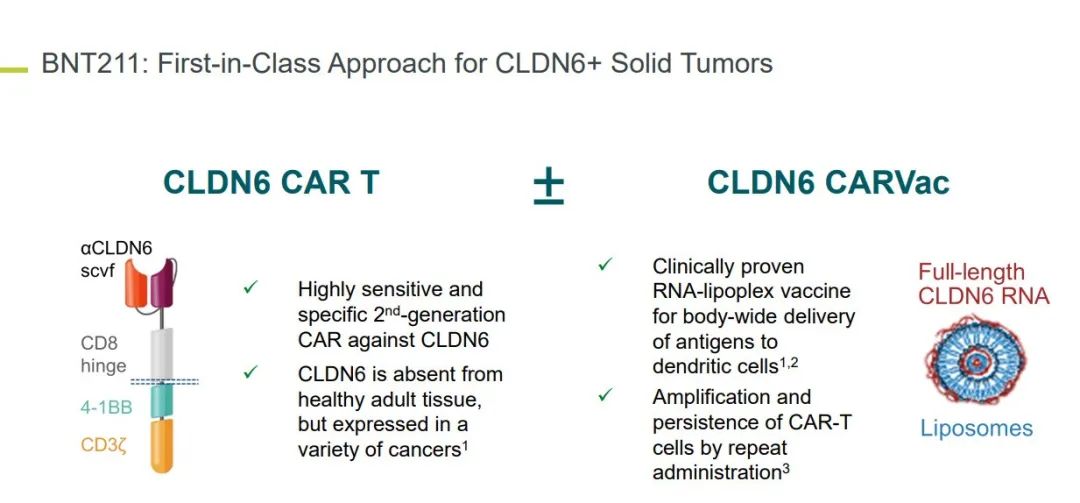 BNT211: First-in-Class Approach for CLDN6+ Solid Tumors

CLDN6 CAR T

±

CLDN6 CARVac

αCLDN6 scvf

CD8 hinge

4-1BB

CD3ζ

✓ Highly sensitive and specific 2$^{nd}$-generation CAR against CLDN6

✓ CLDN6 is absent from healthy adult tissue, but expressed in a variety of cancers$^{1}$

✓ Clinically proven RNA-lipoplex vaccine for body-wide delivery of antigens to dendritic cells$^{1,2}$

✓ Amplification and persistence of CAR-T cells by repeat administration$^{3}$

Full-length CLDN6 RNA

Liposomes